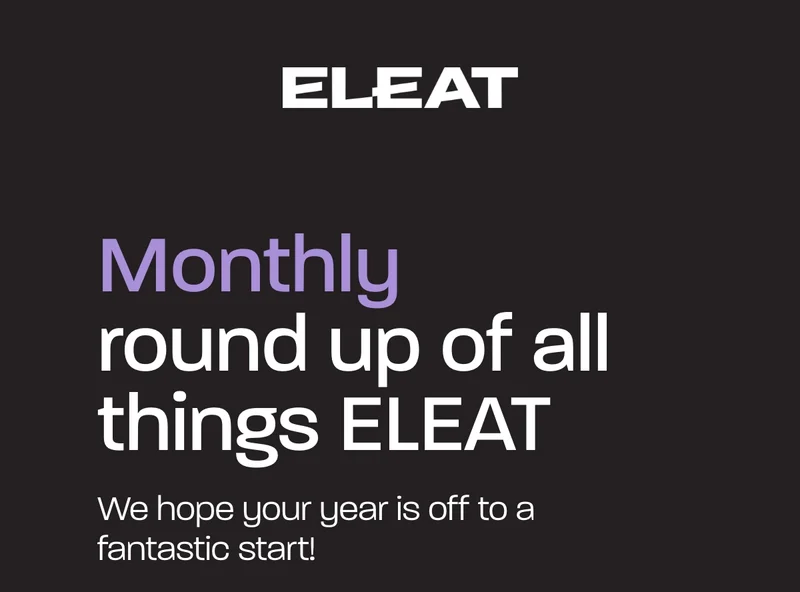 ELEAT

Monthly round up of all things ELEAT

We hope your year is off to a fantastic start!